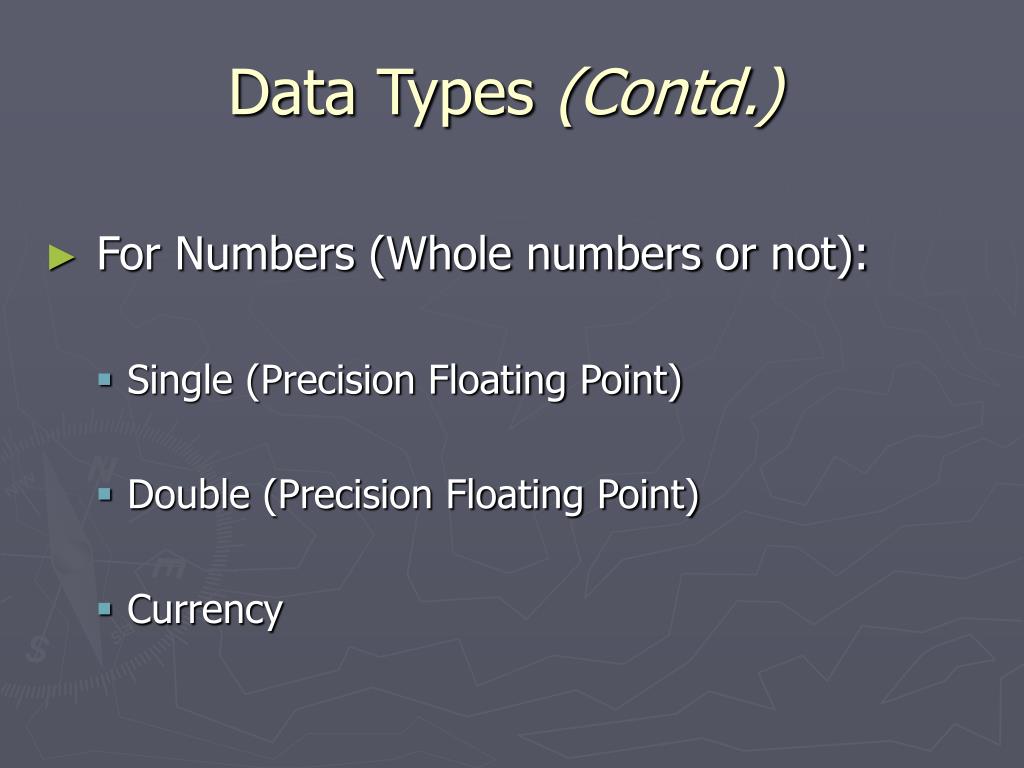 Data Types (Contd.)

► For Numbers (Whole numbers or not):

▪ Single (Precision Floating Point)

▪ Double (Precision Floating Point)

▪ Currency